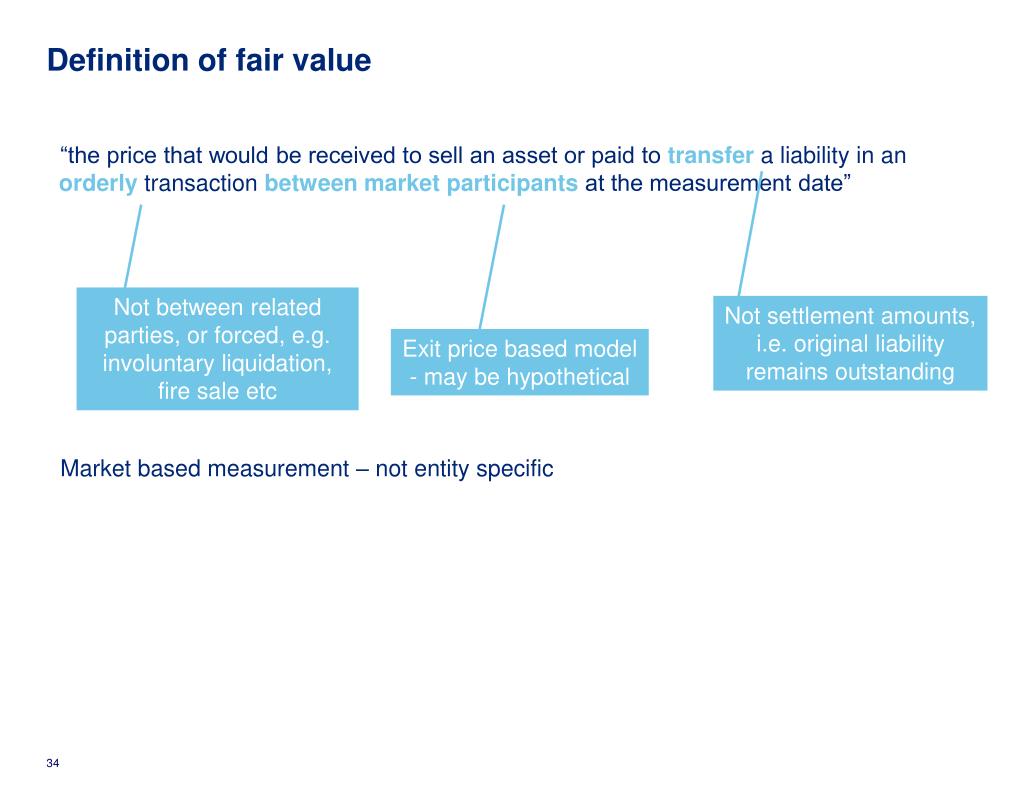 Definition of fair value

“the price that would be received to sell an asset or paid to transfer a liability in an orderly transaction between market participants at the measurement date”

Not between related parties, or forced, e.g. involuntary liquidation, fire sale etc

Exit price based model - may be hypothetical

Not settlement amounts, i.e. original liability remains outstanding

Market based measurement – not entity specific

34